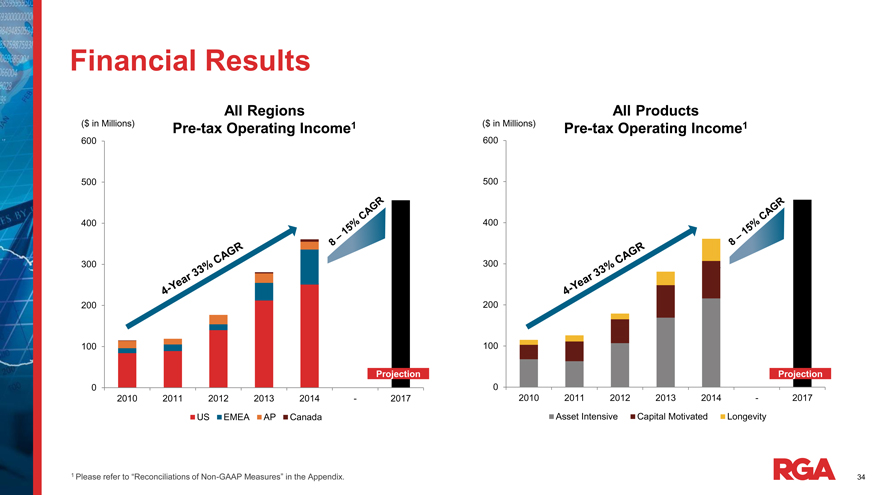 Financial Results

All Regions
Pre-tax Operating Income$^1$

($ in Millions)

600
500
400
300
200
100
0

4-Year 33% CAGR

8 – 15% CAGR

Projection

2010 2011 2012 2013 2014 - 2017

US EMEA AP Canada

All Products
Pre-tax Operating Income$^1$

($ in Millions)

600
500
400
300
200
100
0

4-Year 33% CAGR

8 – 15% CAGR

Projection

2010 2011 2012 2013 2014 - 2017

Asset Intensive Capital Motivated Longevity

$^1$ Please refer to "Reconciliations of Non-GAAP Measures" in the Appendix.

RGA

34